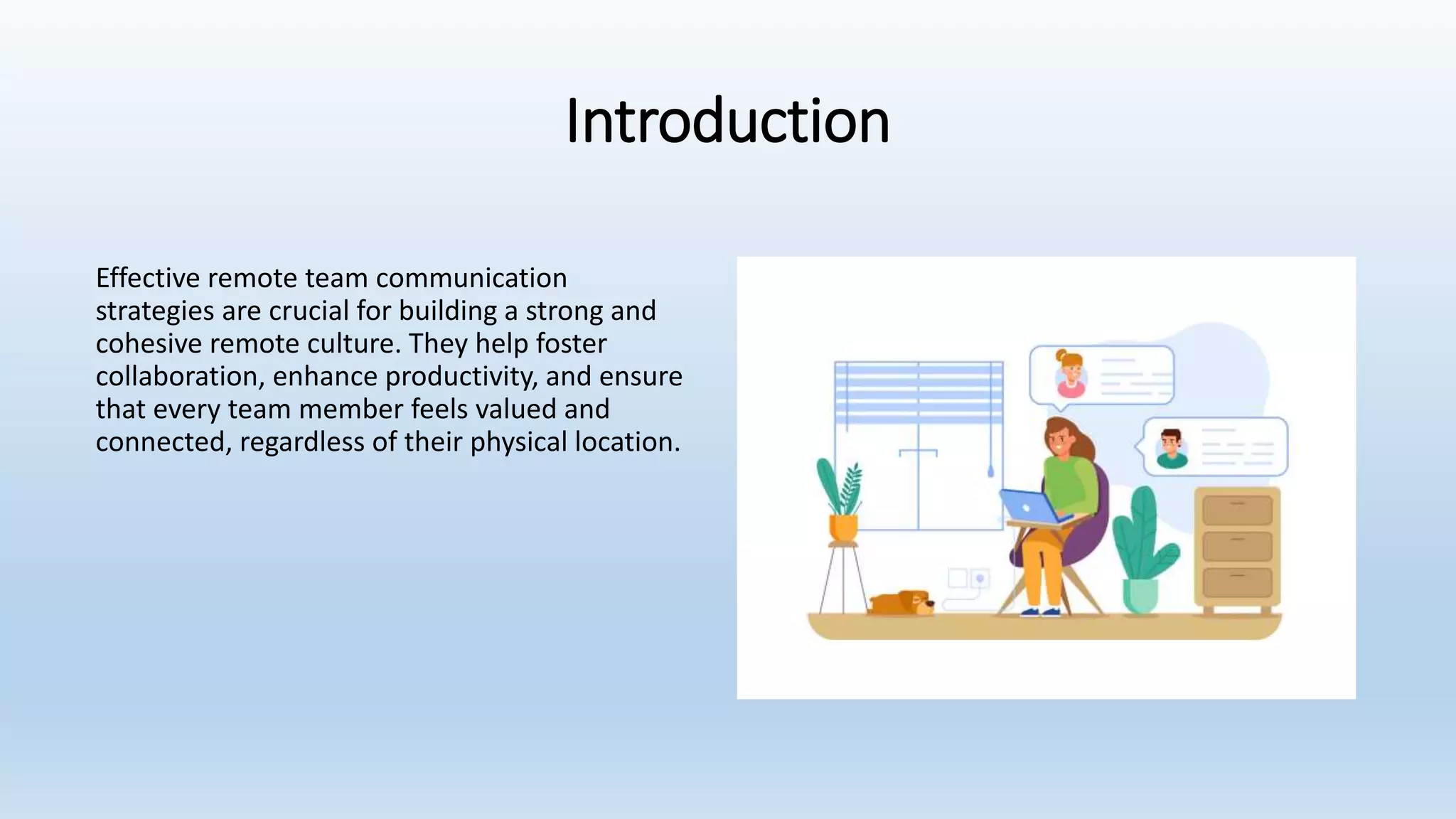 Introduction

Effective remote team communication strategies are crucial for building a strong and cohesive remote culture. They help foster collaboration, enhance productivity, and ensure that every team member feels valued and connected, regardless of their physical location.